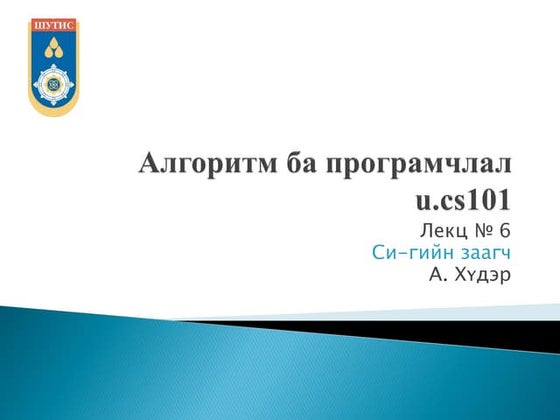 ШУТИС

Алгоритм ба програмчлал
u.cs101

Лекц № 6
Си-гийн заагч
А. Хүдэр